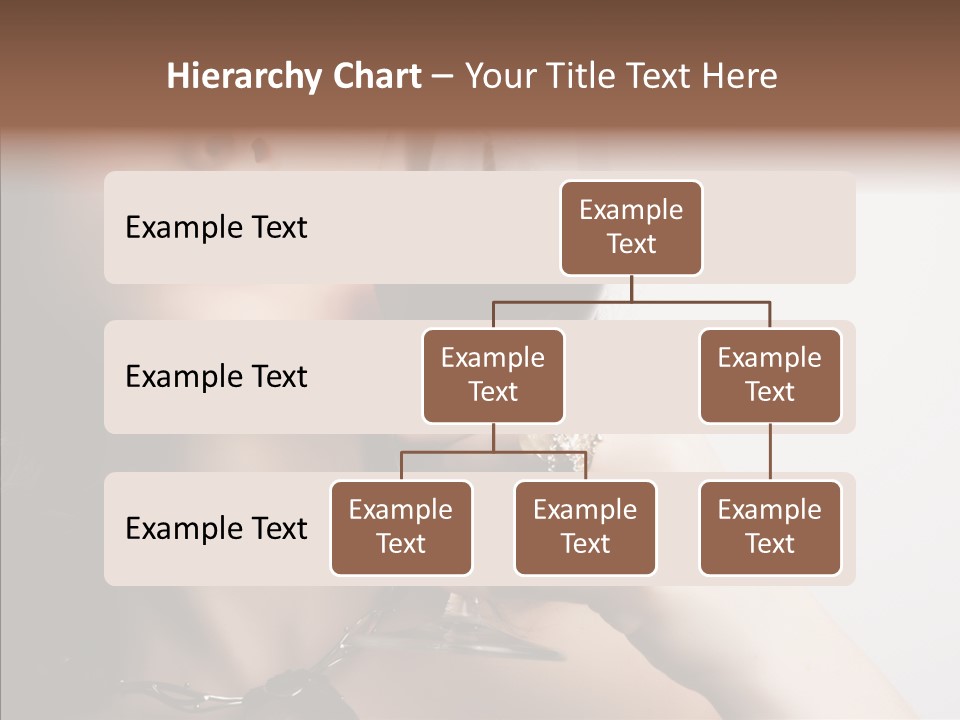 Hierarchy Chart – Your Title Text Here

Example Text

Example Text

Example Text

Example Text

Example Text

Example Text

Example Text

Example Text

Example Text